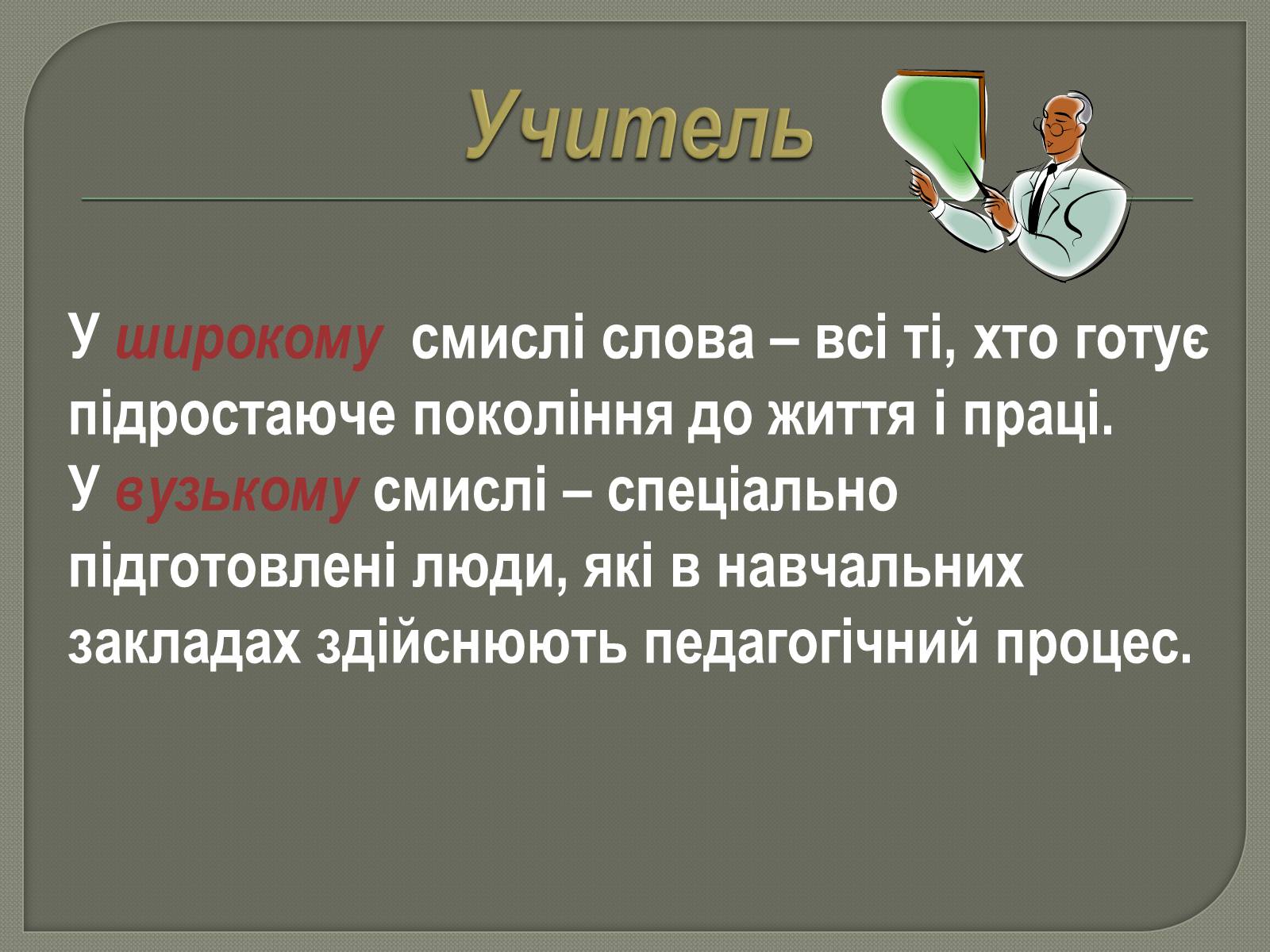 Учитель

У широкому смислі слова – всі ті, хто готує підростаюче покоління до життя і праці.
У вузькому смислі – спеціально підготовлені люди, які в навчальних закладах здійснюють педагогічний процес.